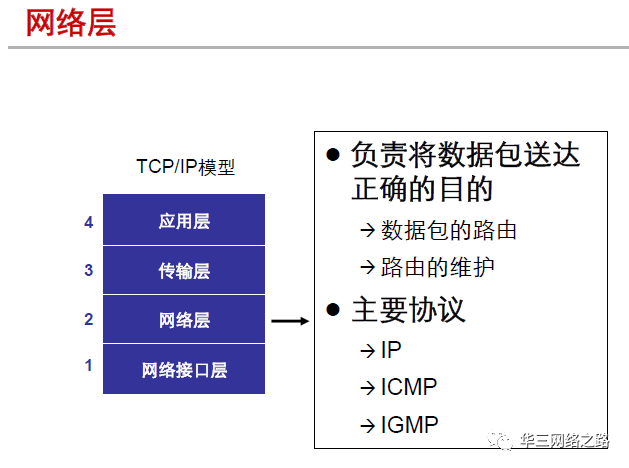 网络层

TCP/IP模型

4 应用层
3 传输层
2 网络层
1 网络接口层

● 负责将数据包送达正确的目的
→ 数据包的路由
→ 路由的维护
● 主要协议
→ IP
→ ICMP
→ IGMP

华三网络之路